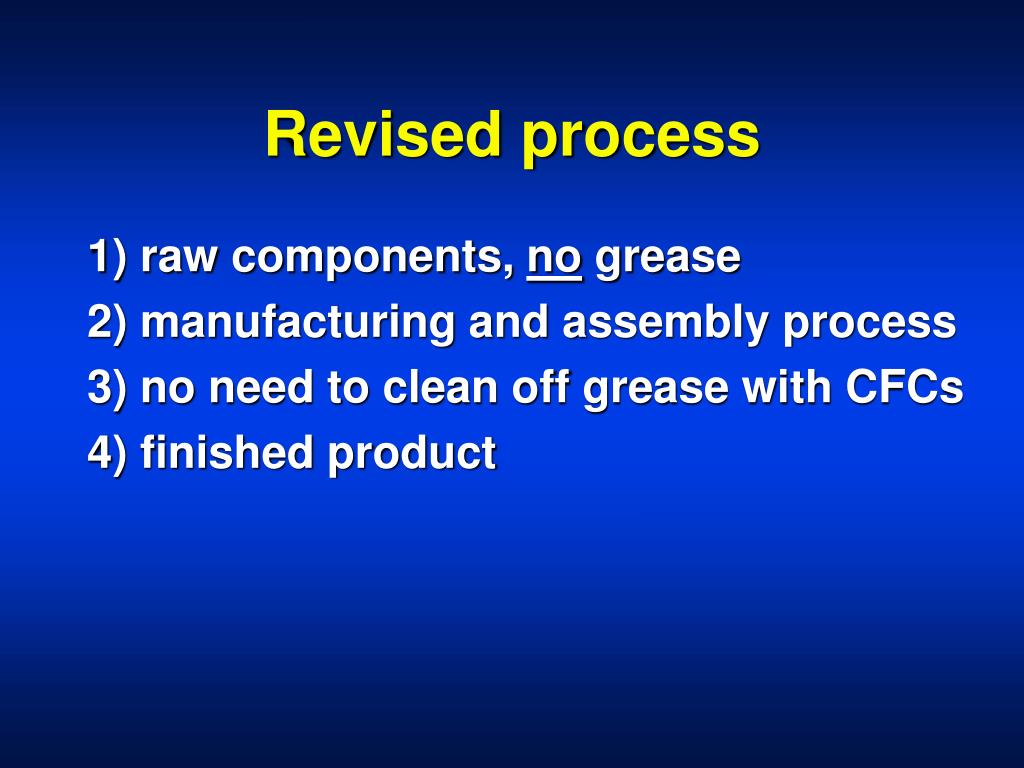 Revised process

1) raw components, no grease
2) manufacturing and assembly process
3) no need to clean off grease with CFCs
4) finished product